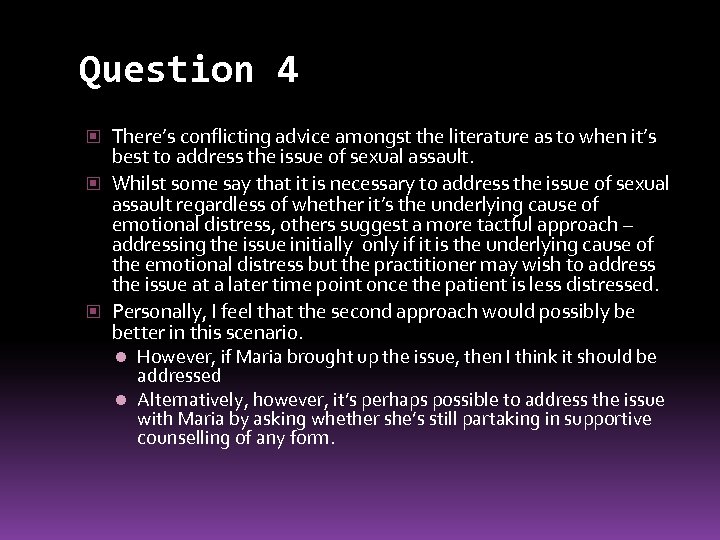 Question 4

There's conflicting advice amongst the literature as to when it's best to address the issue of sexual assault.

Whilst some say that it is necessary to address the issue of sexual assault regardless of whether it's the underlying cause of emotional distress, others suggest a more tactful approach – addressing the issue initially only if it is the underlying cause of the emotional distress but the practitioner may wish to address the issue at a later time point once the patient is less distressed.

Personally, I feel that the second approach would possibly be better in this scenario.

However, if Maria brought up the issue, then I think it should be addressed

Alternatively, however, it's perhaps possible to address the issue with Maria by asking whether she's still partaking in supportive counselling of any form.